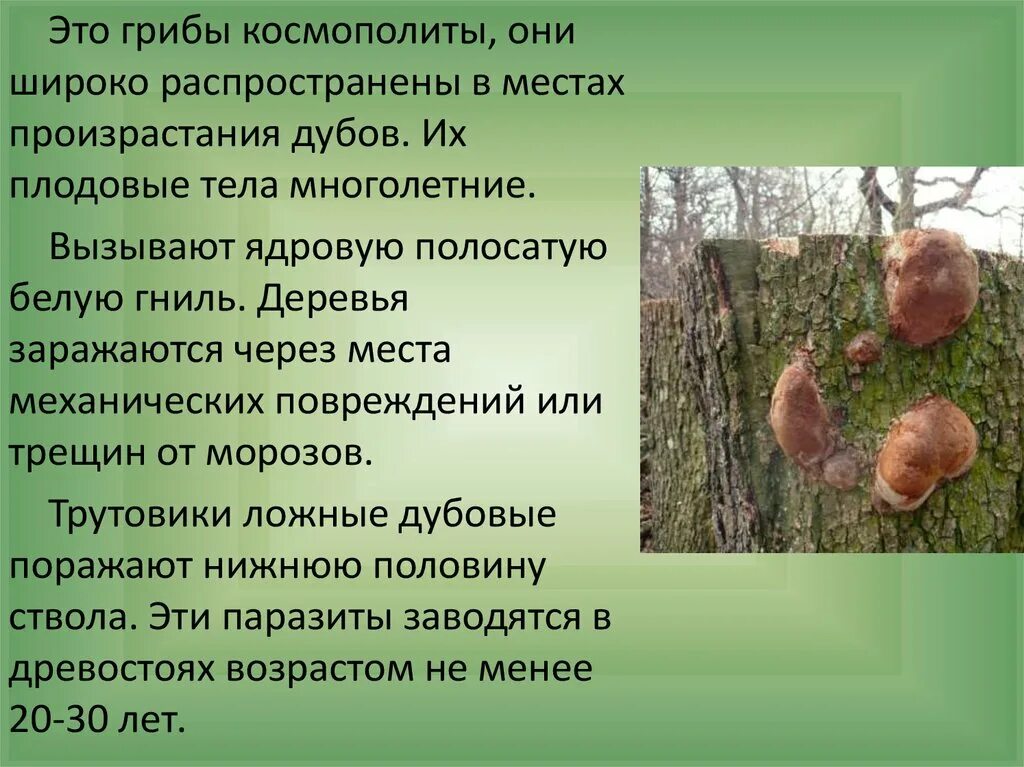 Это грибы космополиты, они широко распространены в местах произрастания дубов. Их плодовые тела многолетние.

Вызывают ядровую полосатую белую гниль. Деревья заражаются через места механических повреждений или трещин от морозов.

Трутовики ложные дубовые поражают нижнюю половину ствола. Эти паразиты заводятся в древостоях возрастом не менее 20-30 лет.